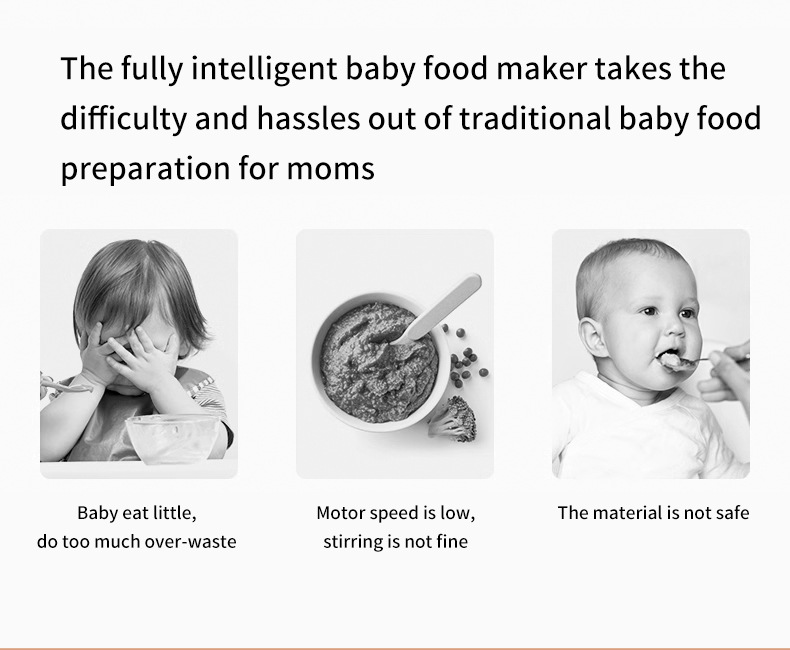 The fully intelligent baby food maker takes the difficulty and hassles out of traditional baby food preparation for moms

Baby eat little,
do too much over-waste

Motor speed is low,
stirring is not fine

The material is not safe